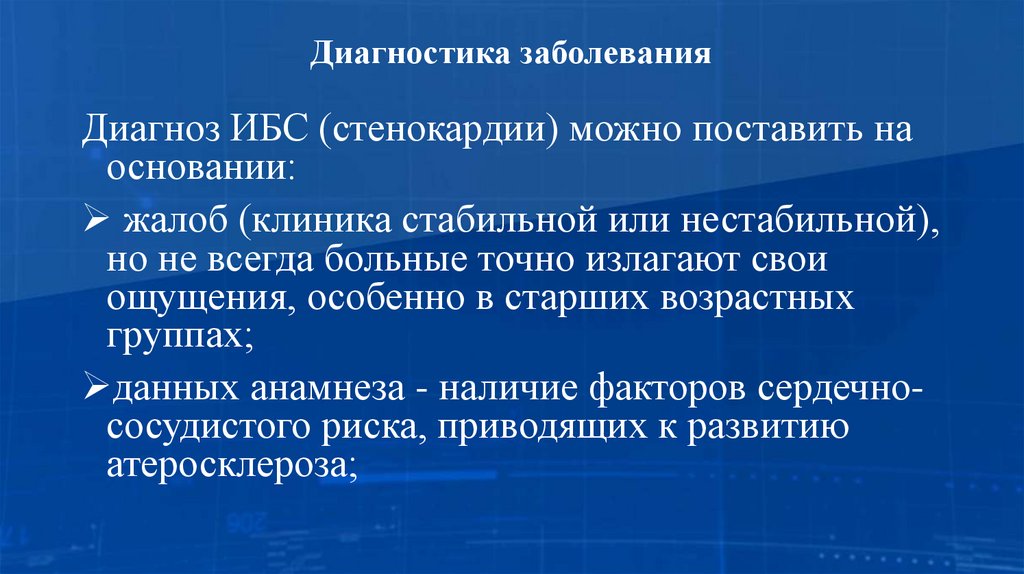 Диагностика заболевания

Диагноз ИБС (стенокардии) можно поставить на основании:

➢ жалоб (клиника стабильной или нестабильной), но не всегда больные точно излагают свои ощущения, особенно в старших возрастных группах;

➢данных анамнеза - наличие факторов сердечно-сосудистого риска, приводящих к развитию атеросклероза;